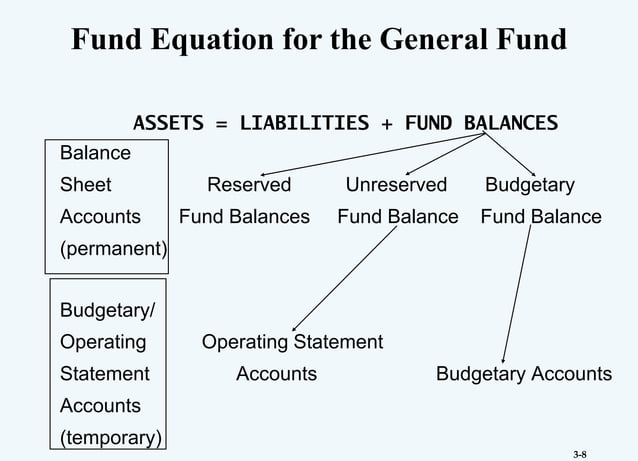 Fund Equation for the General Fund

ASSETS = LIABILITIES + FUND BALANCES

Balance Sheet Accounts (permanent)

Reserved Fund Balances

Unreserved Fund Balance

Budgetary Fund Balance

Budgetary/ Operating Statement Accounts (temporary)

Operating Statement Accounts

Budgetary Accounts

3-8